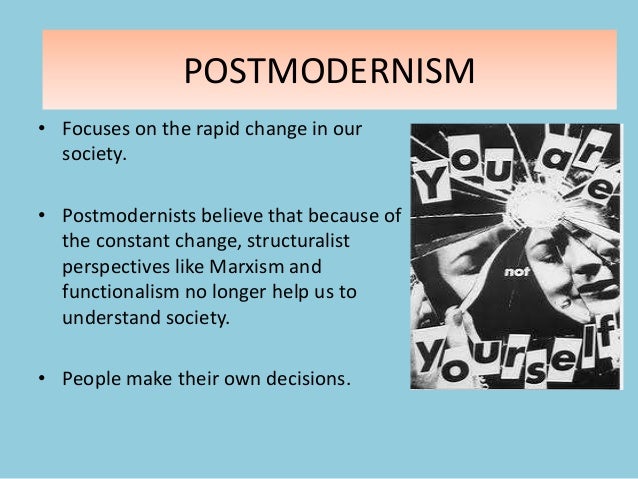 POSTMODERNISM

• Focuses on the rapid change in our society.

• Postmodernists believe that because of the constant change, structuralist perspectives like Marxism and functionalism no longer help us to understand society.

• People make their own decisions.

You are not yourself